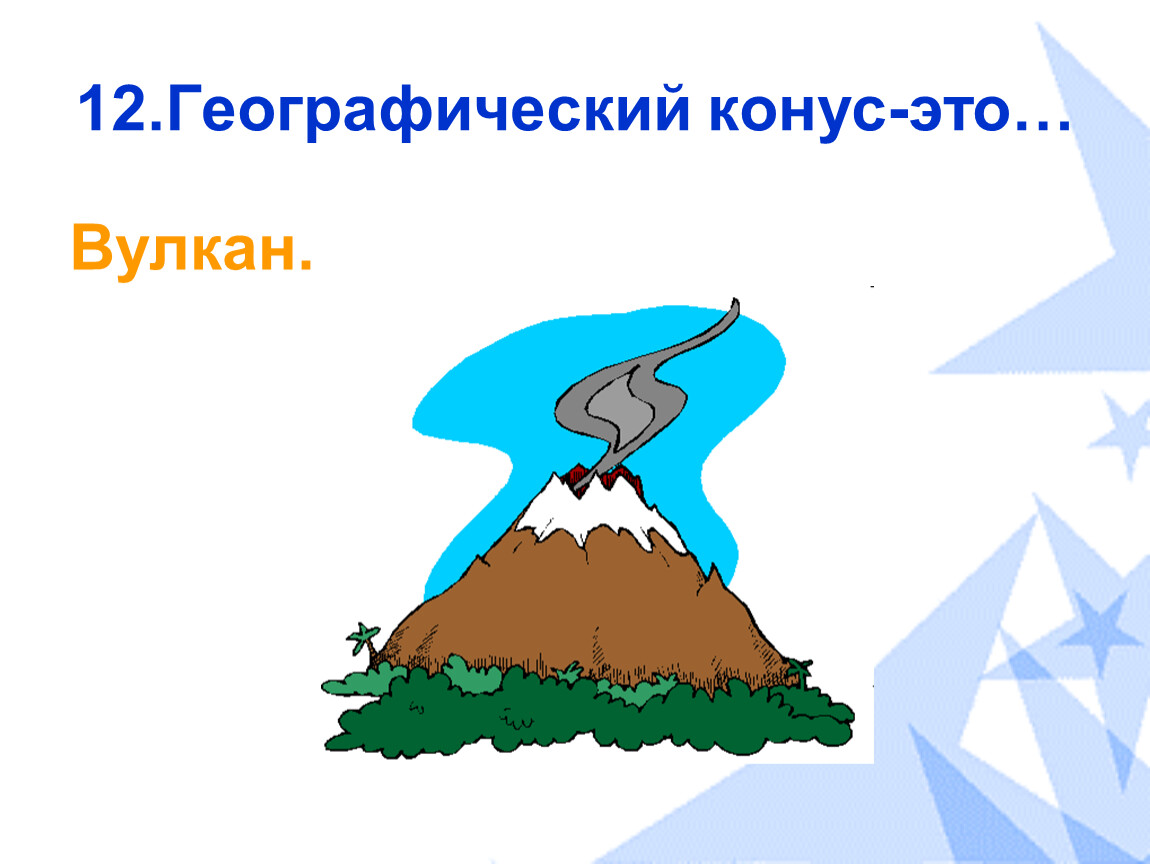 12.Географический конус-это…

Вулкан.